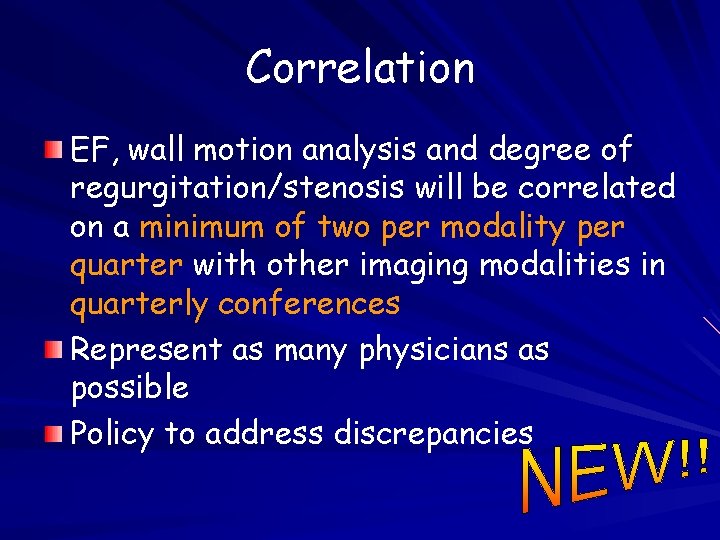 Correlation

EF, wall motion analysis and degree of regurgitation/stenosis will be correlated on a minimum of two per modality per quarter with other imaging modalities in quarterly conferences

Represent as many physicians as possible

Policy to address discrepancies

NEW!!